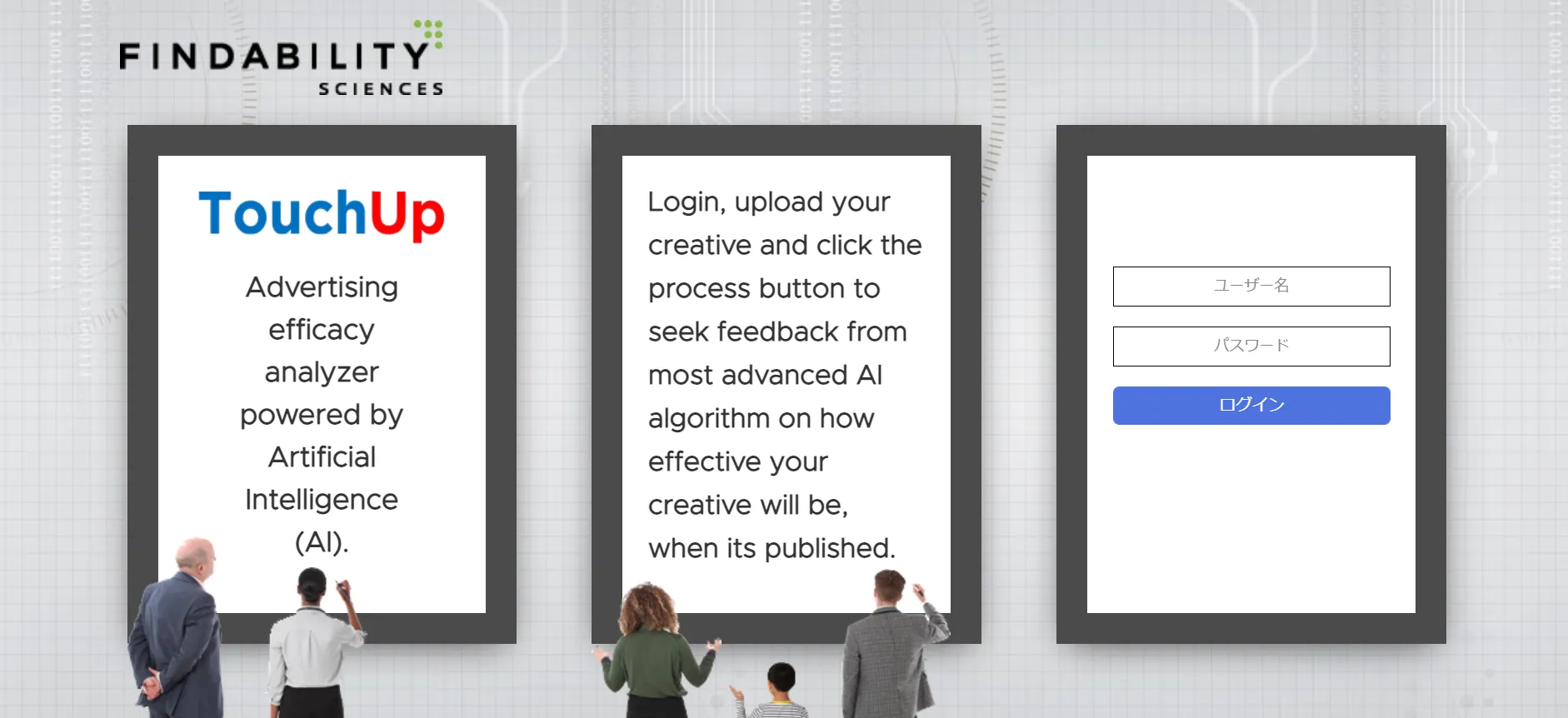 FINDABILITY SCIENCES

TouchUp

Advertising efficacy analyzer powered by Artificial Intelligence (AI).

Login, upload your creative and click the process button to seek feedback from most advanced AI algorithm on how effective your creative will be, when its published.

ユーザー名

パスワード

ログイン